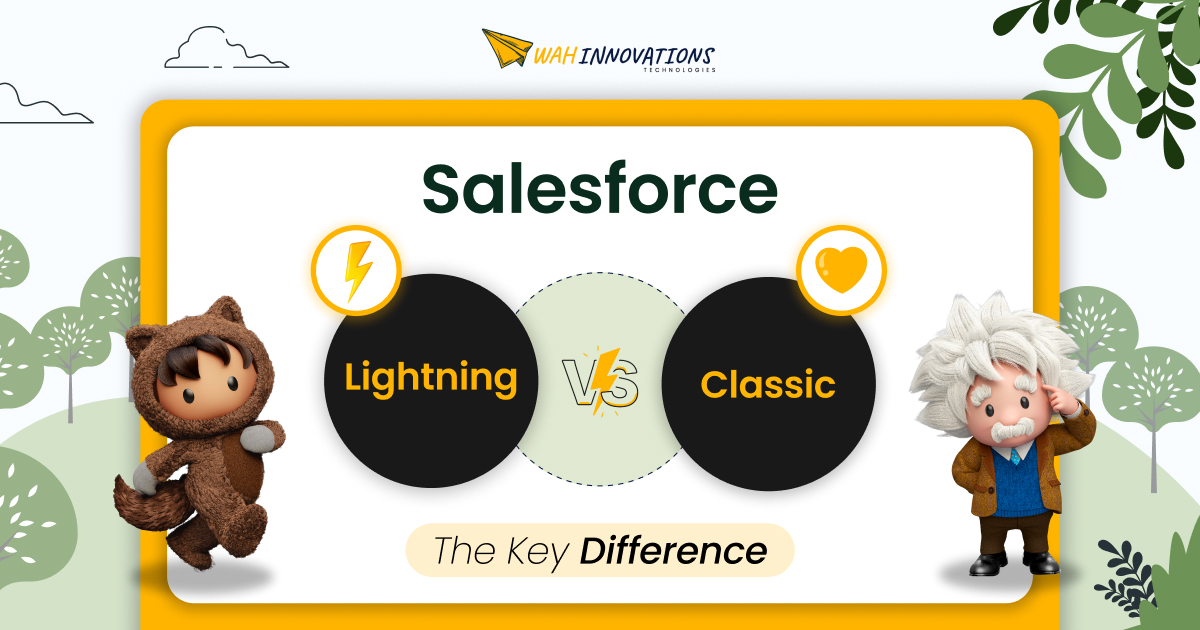 WAH INNOVATIONS
TECHNOLOGIES

Salesforce

Lightning VS Classic

The Key Difference